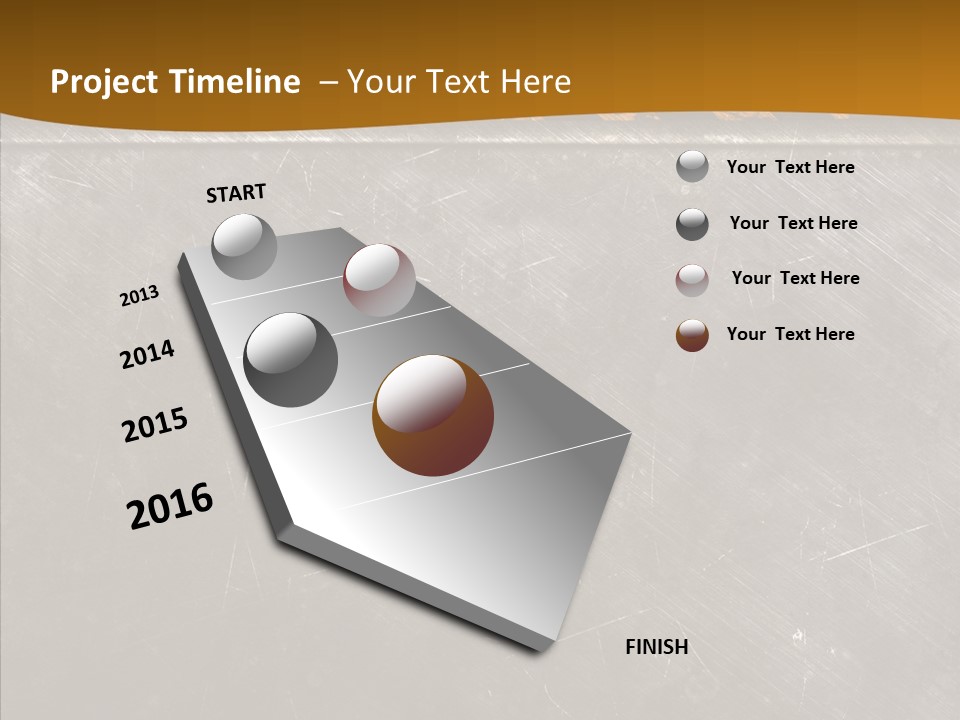 Project Timeline – Your Text Here

START

2013

2014

2015

2016

FINISH

Your Text Here

Your Text Here

Your Text Here

Your Text Here